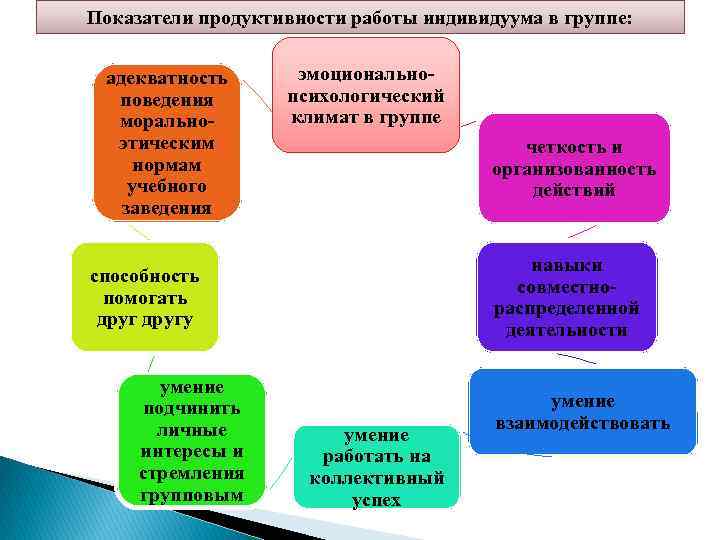 Показатели продуктивности работы индивидуума в группе:

эмоционально-психологический климат в группе

четкость и организованность действий

навыки совместно-распределенной деятельности

умение взаимодействовать

умение работать на коллективный успех

умение подчинить личные интересы и стремления групповым

способность помогать друг другу

адекватность поведения морально-этическим нормам учебного заведения